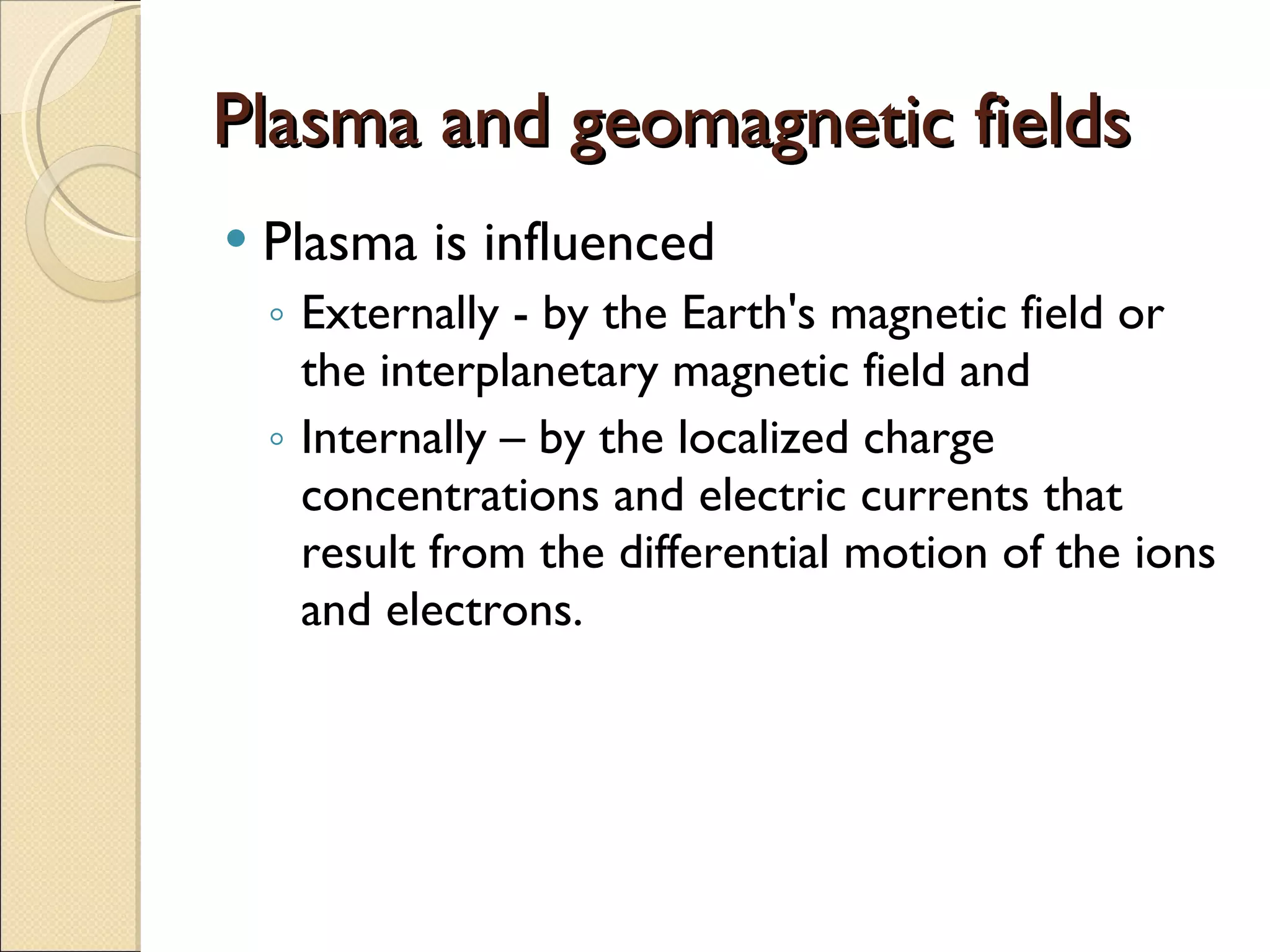 Plasma and geomagnetic fields

• Plasma is influenced
◦ Externally - by the Earth's magnetic field or the interplanetary magnetic field and
◦ Internally – by the localized charge concentrations and electric currents that result from the differential motion of the ions and electrons.